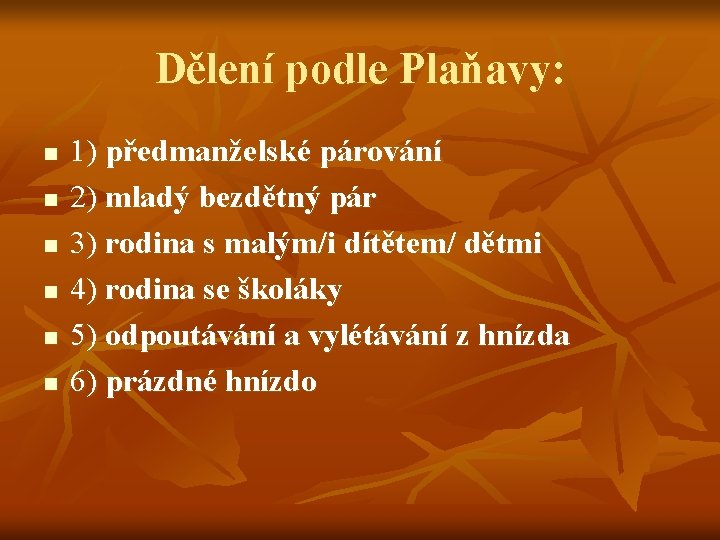 Dělení podle Plaňavy:

• 1) předmanželské párování
• 2) mladý bezdětný pár
• 3) rodina s malým/i dítětem/ dětmi
• 4) rodina se školáky
• 5) odpoutávání a vylétávání z hnízda
• 6) prázdné hnízdo